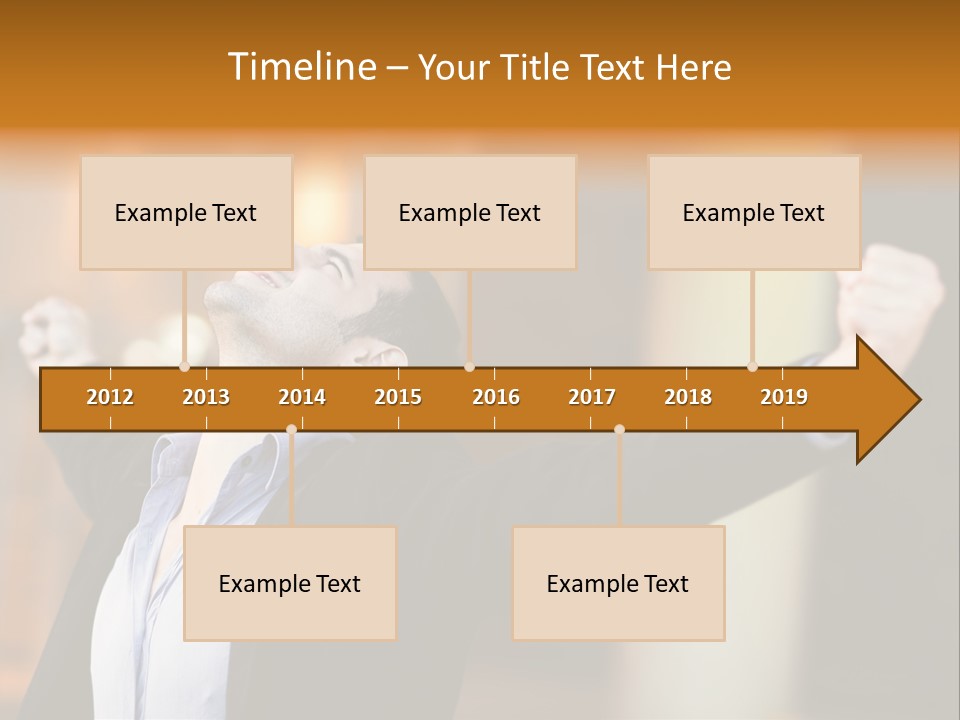 Timeline – Your Title Text Here

Example Text

Example Text

Example Text

2012 2013 2014 2015 2016 2017 2018 2019

Example Text

Example Text